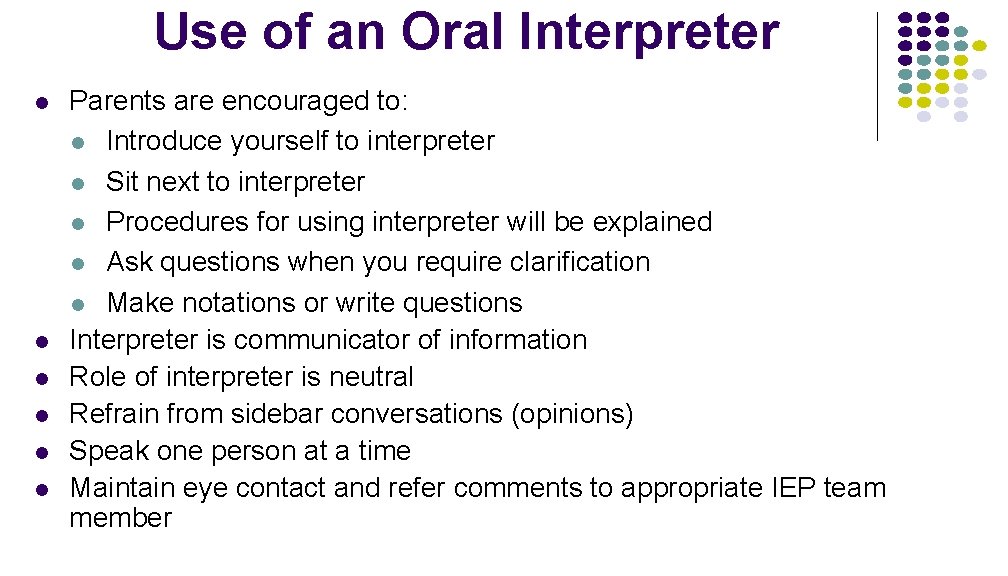 Use of an Oral Interpreter

- Parents are encouraged to:
  - Introduce yourself to interpreter
  - Sit next to interpreter
  - Procedures for using interpreter will be explained
  - Ask questions when you require clarification
  - Make notations or write questions
- Interpreter is communicator of information
- Role of interpreter is neutral
- Refrain from sidebar conversations (opinions)
- Speak one person at a time
- Maintain eye contact and refer comments to appropriate IEP team member